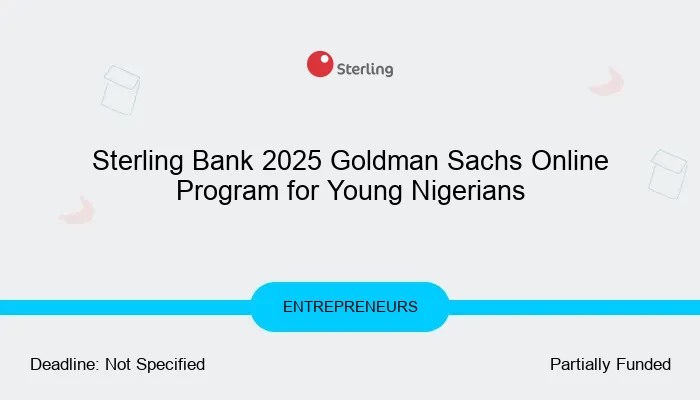 Sterling

Sterling Bank 2025 Goldman Sachs Online Program for Young Nigerians

ENTREPRENEURS

Deadline: Not Specified

Partially Funded